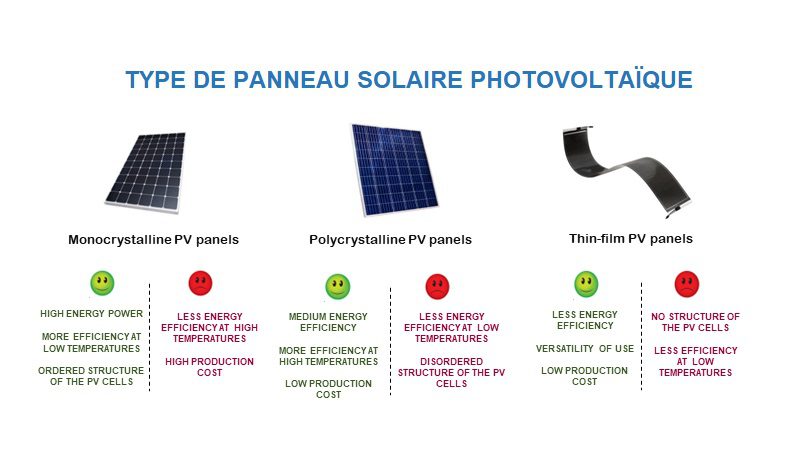 TYPE DE PANNEAU SOLAIRE PHOTOVOLTAÏQUE

Monocrystalline PV panels

HIGH ENERGY POWER

MORE EFFICIENCY AT LOW TEMPERATURES

ORDERED STRUCTURE OF THE PV CELLS

LESS ENERGY EFFICIENCY AT HIGH TEMPERATURES

HIGH PRODUCTION COST

Polycrystalline PV panels

MEDIUM ENERGY EFFICIENCY

MORE EFFICIENCY AT HIGH TEMPERATURES

LOW PRODUCTION COST

LESS ENERGY EFFICIENCY AT LOW TEMPERATURES

DISORDERED STRUCTURE OF THE PV CELLS

Thin-film PV panels

LESS ENERGY EFFICIENCY

VERSATILITY OF USE

LOW PRODUCTION COST

NO STRUCTURE OF THE PV CELLS

LESS EFFICIENCY AT LOW TEMPERATURES